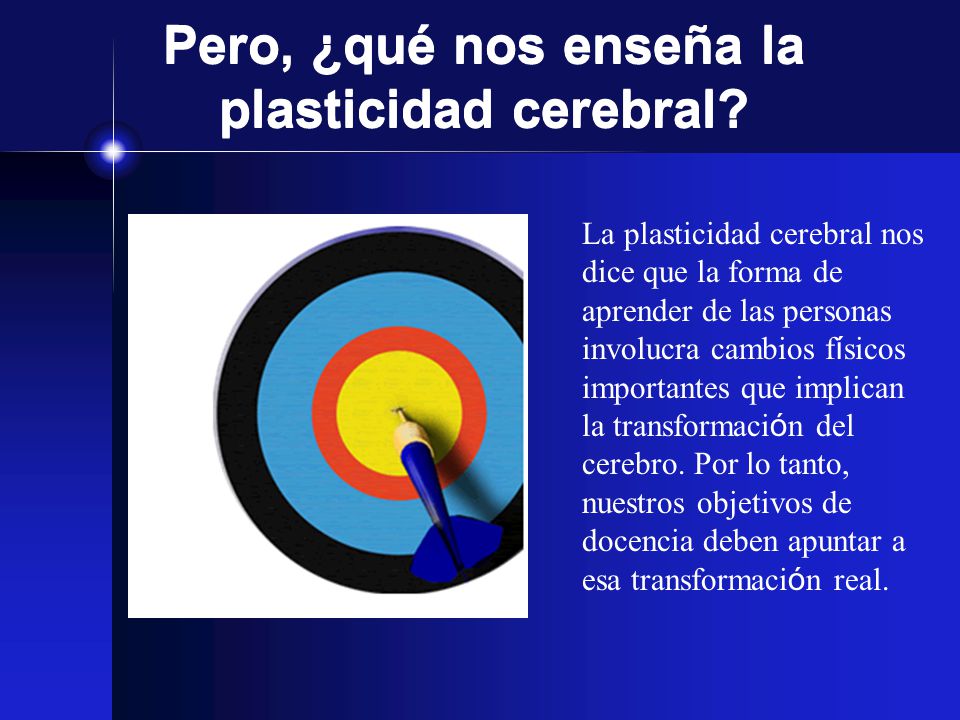 Pero, ¿qué nos enseña la plasticidad cerebral?

La plasticidad cerebral nos dice que la forma de aprender de las personas involucra cambios físicos importantes que implican la transformación del cerebro. Por lo tanto, nuestros objetivos de docencia deben apuntar a esa transformación real.